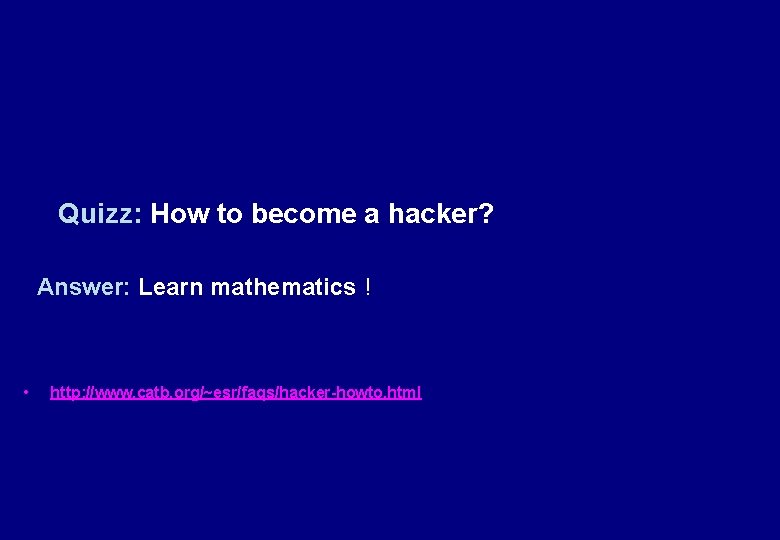 Quizz: How to become a hacker?

Answer: Learn mathematics !

• http://www.catb.org/~esr/faqs/hacker-howto.html